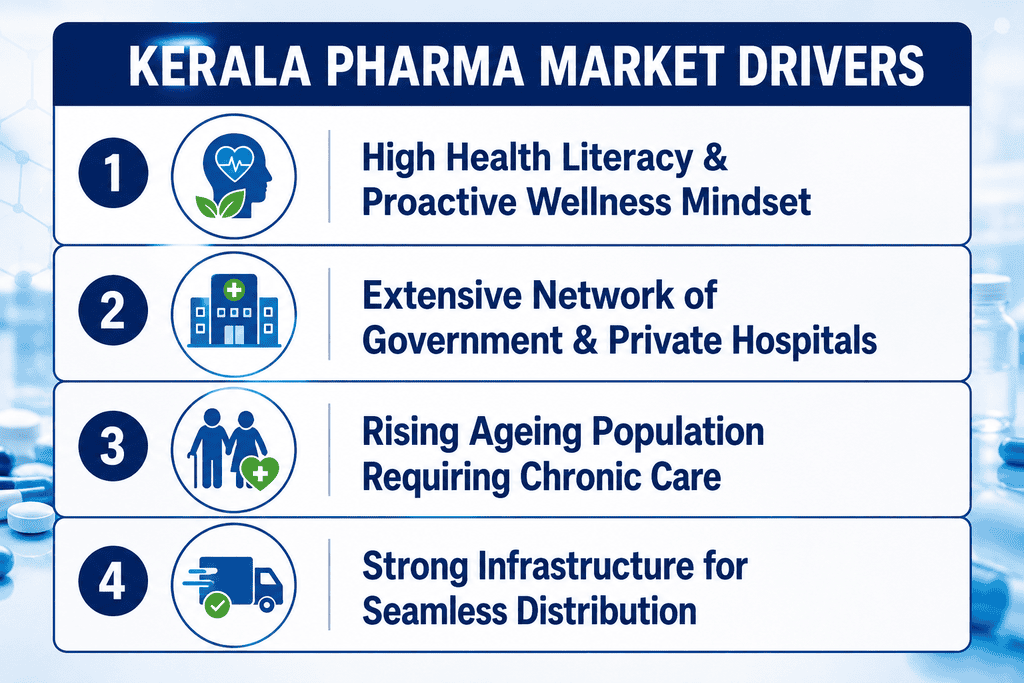 KERALA PHARMA MARKET DRIVERS

1 High Health Literacy & Proactive Wellness Mindset

2 Extensive Network of Government & Private Hospitals

3 Rising Ageing Population Requiring Chronic Care

4 Strong Infrastructure for Seamless Distribution